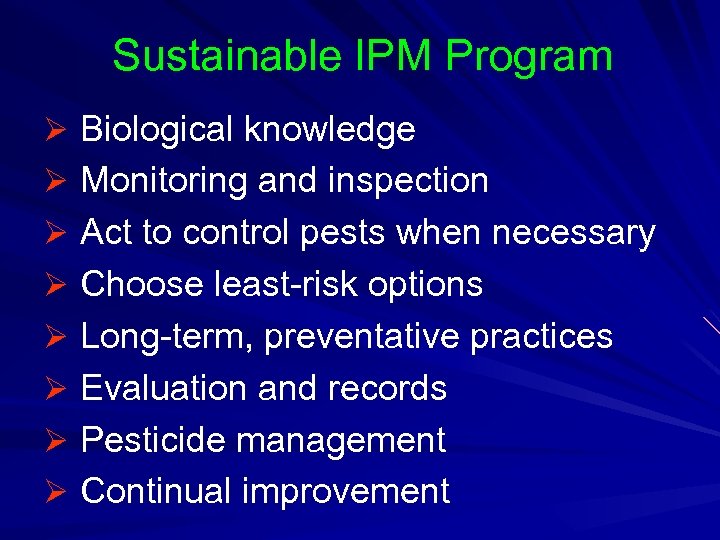 Sustainable IPM Program

➢ Biological knowledge
➢ Monitoring and inspection
➢ Act to control pests when necessary
➢ Choose least-risk options
➢ Long-term, preventative practices
➢ Evaluation and records
➢ Pesticide management
➢ Continual improvement